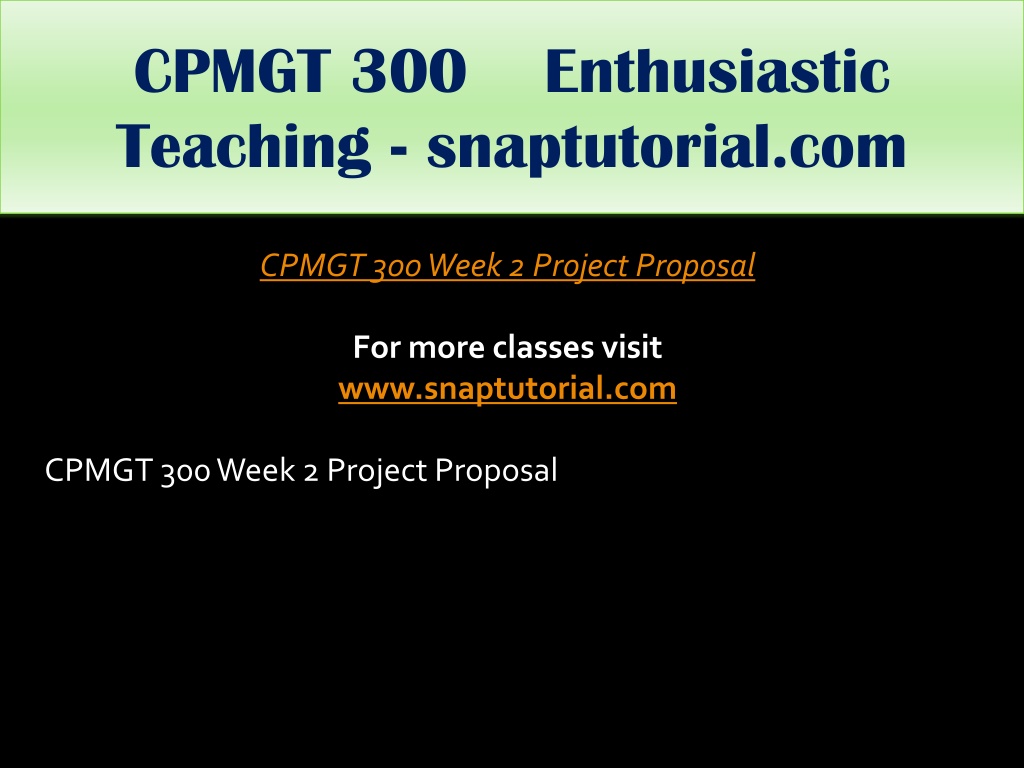 CPMGT 300 Enthusiastic Teaching - snaptutorial.com

CPMGT 300 Week 2 Project Proposal

For more classes visit
www.snaptutorial.com

CPMGT 300 Week 2 Project Proposal